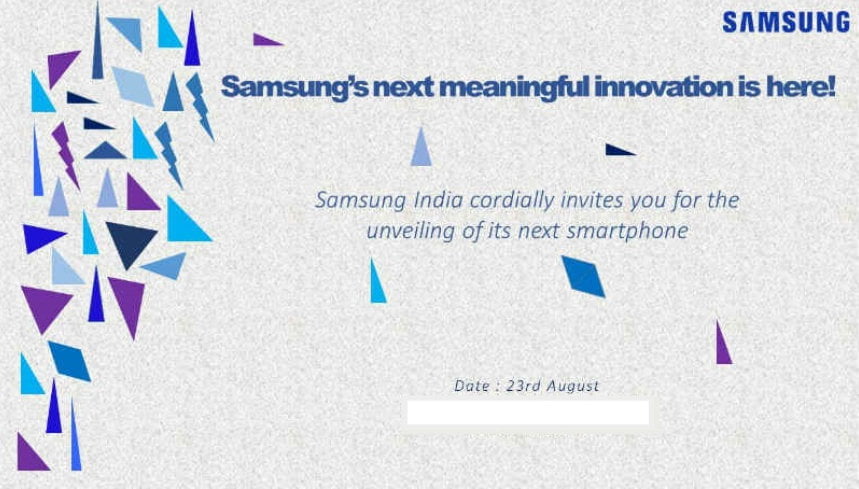 SAMSUNG

Samsung's next meaningful innovation is here!

Samsung India cordially invites you for the unveiling of its next smartphone

Date : 23rd August